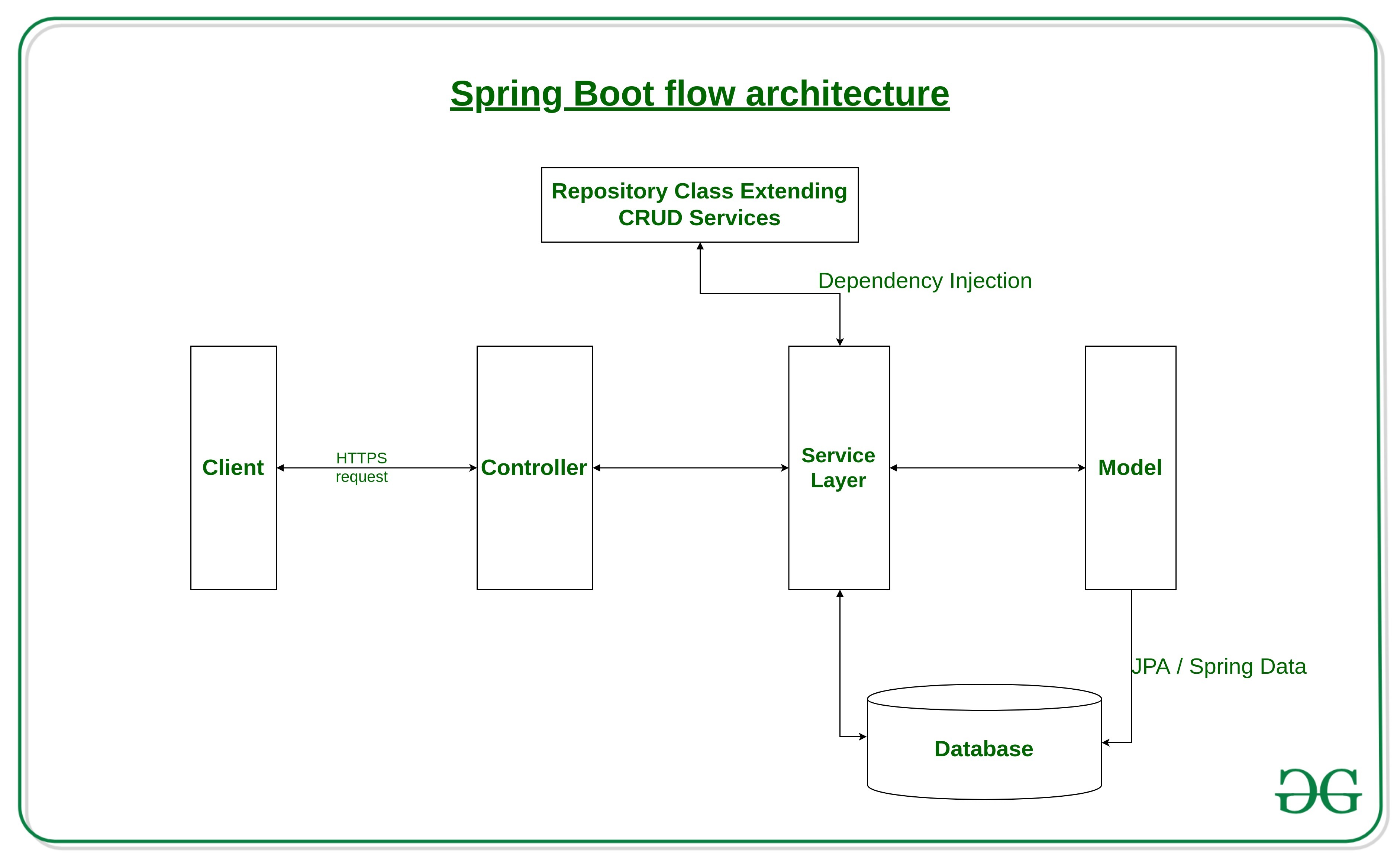 Spring Boot flow architecture

Repository Class Extending CRUD Services

Dependency Injection

Client

HTTPS request

Controller

Service Layer

Model

JPA / Spring Data

Database